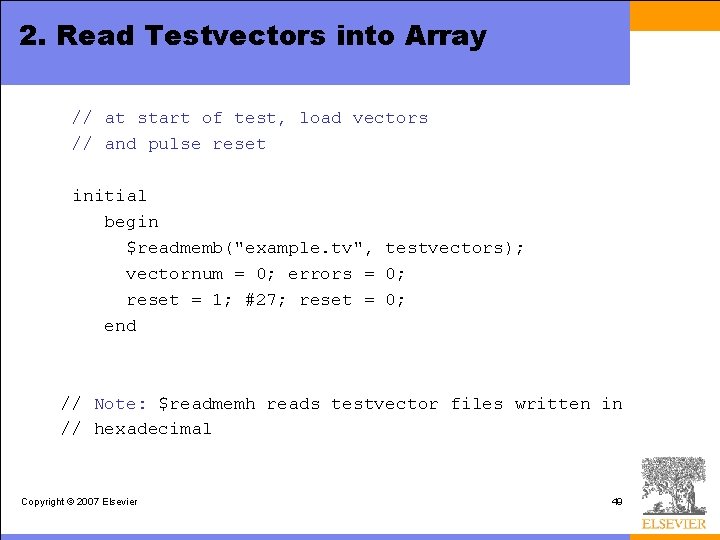 2. Read Testvectors into Array

// at start of test, load vectors
// and pulse reset

initial
  begin
    $readmemb("example.tv", testvectors);
    vectornum = 0; errors = 0;
    reset = 1; #27; reset = 0;
  end

// Note: $readmemh reads testvector files written in
// hexadecimal

Copyright © 2007 Elsevier

49

ELSEVIER